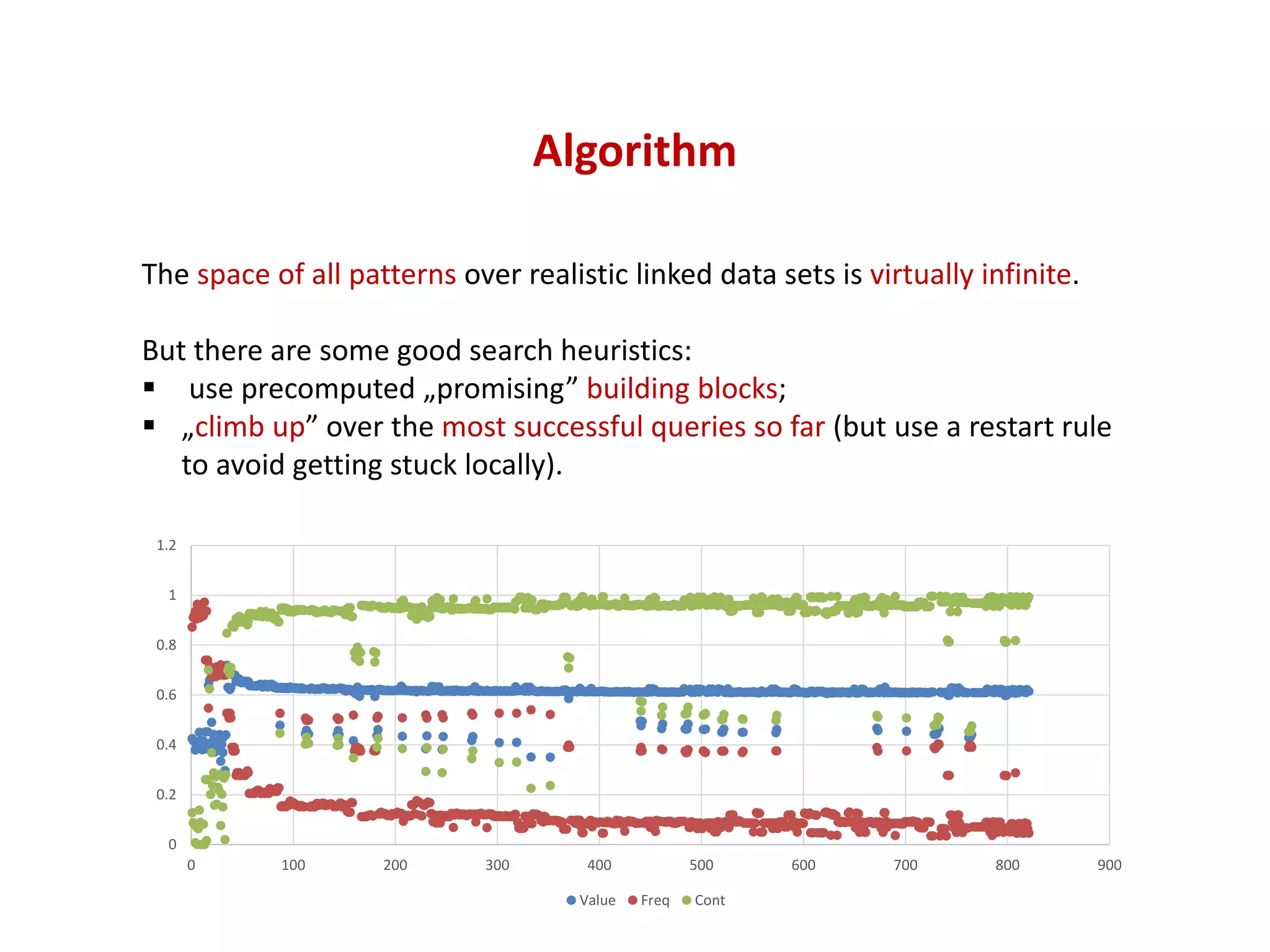 Algorithm

The space of all patterns over realistic linked data sets is virtually infinite.

But there are some good search heuristics:
▪ use precomputed „promising” building blocks;
▪ „climb up” over the most successful queries so far (but use a restart rule to avoid getting stuck locally).

1.2
1
0.8
0.6
0.4
0.2
0
0 100 200 300 400 500 600 700 800 900

Value Freq Cont